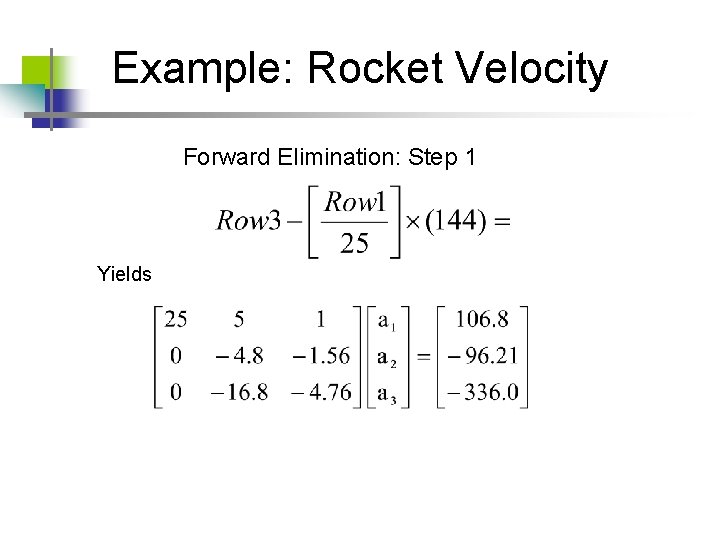 Example: Rocket Velocity

Forward Elimination: Step 1

$Row3 - \left[\frac{Row1}{25}\right] \times (144) =$

Yields

$\begin{bmatrix} 25 & 5 & 1 \\ 0 & -4.8 & -1.56 \\ 0 & -16.8 & -4.76 \end{bmatrix} \begin{bmatrix} a_1 \\ a_2 \\ a_3 \end{bmatrix} = \begin{bmatrix} 106.8 \\ -96.21 \\ -336.0 \end{bmatrix}$